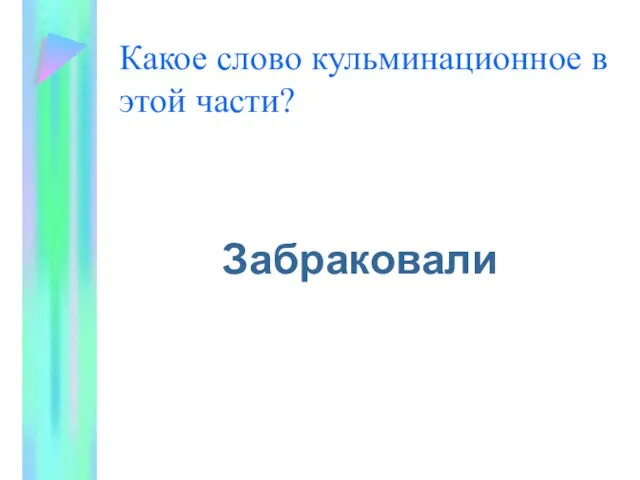 Какое слово кульминационное в этой части?

Забраковали